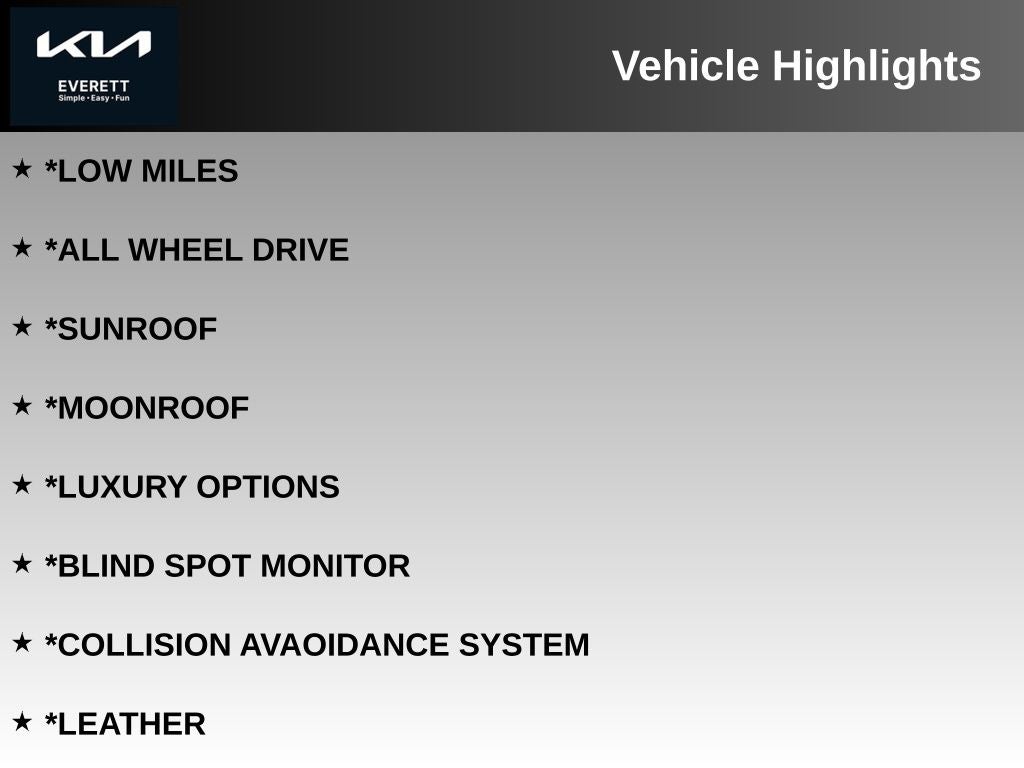 KIA
EVERETT
Simple • Easy • Fun

Vehicle Highlights

★ *LOW MILES

★ *ALL WHEEL DRIVE

★ *SUNROOF

★ *MOONROOF

★ *LUXURY OPTIONS

★ *BLIND SPOT MONITOR

★ *COLLISION AVAOIDANCE SYSTEM

★ *LEATHER